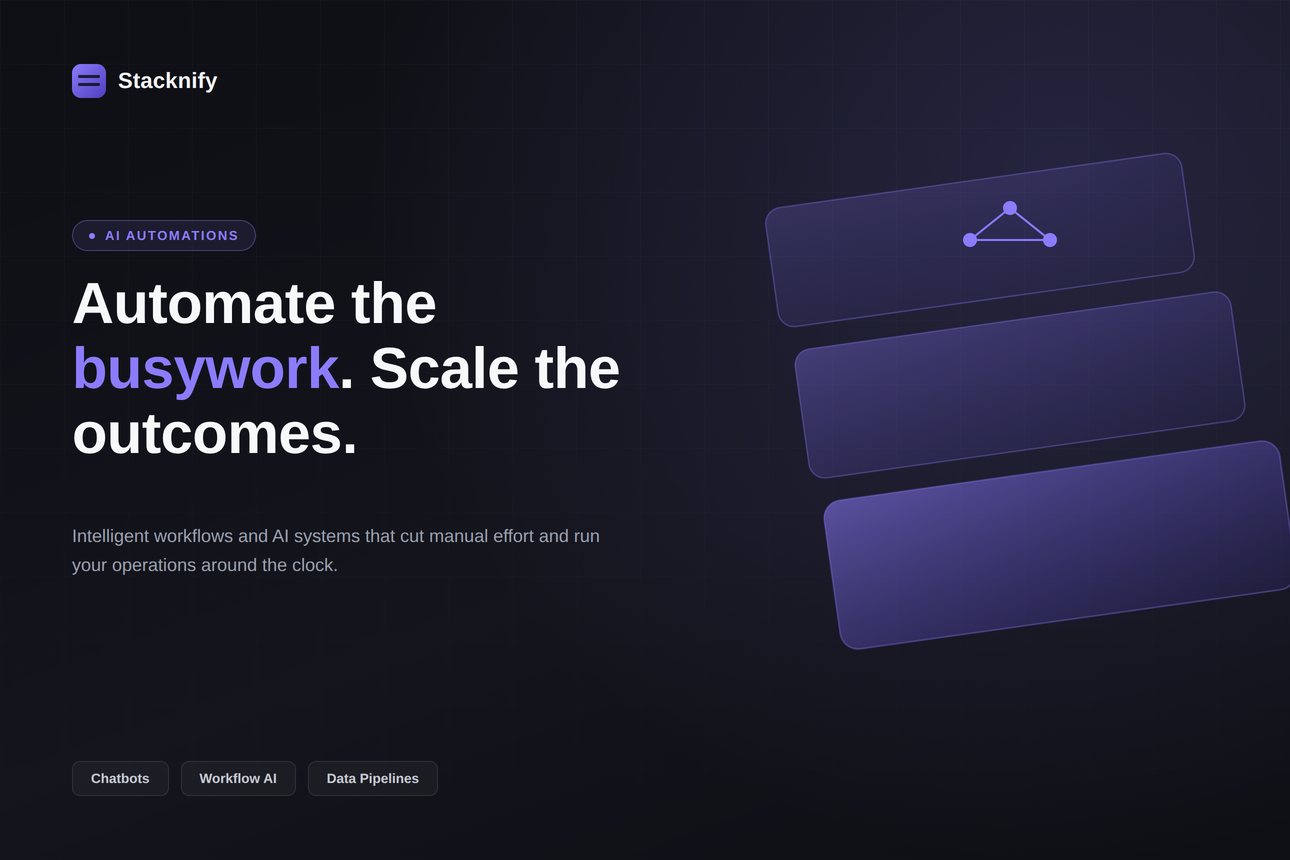 Stacknify

AI AUTOMATIONS

Automate the busywork. Scale the outcomes.

Intelligent workflows and AI systems that cut manual effort and run your operations around the clock.

Chatbots
Workflow AI
Data Pipelines